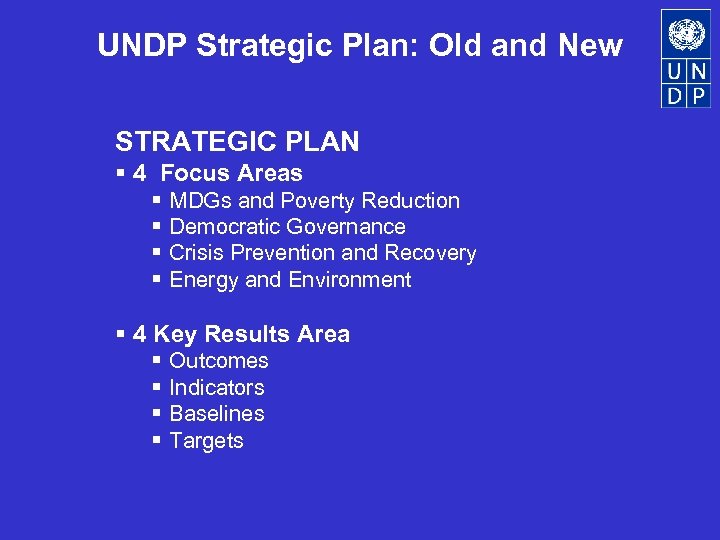 UNDP Strategic Plan: Old and New

U N
D P

STRATEGIC PLAN
▪ 4 Focus Areas
▪ MDGs and Poverty Reduction
▪ Democratic Governance
▪ Crisis Prevention and Recovery
▪ Energy and Environment

▪ 4 Key Results Area
▪ Outcomes
▪ Indicators
▪ Baselines
▪ Targets